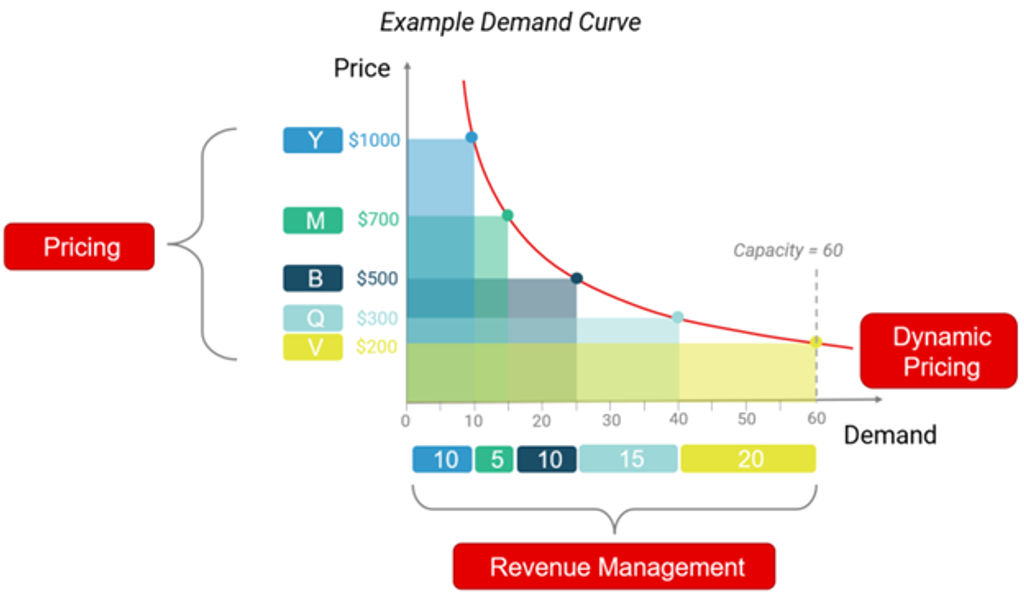 Example Demand Curve

Price

Pricing

Y $1000

M $700

B $500

Q $300

V $200

Capacity = 60

Dynamic Pricing

0 10 20 30 40 50 60

Demand

10 5 10 15 20

Revenue Management